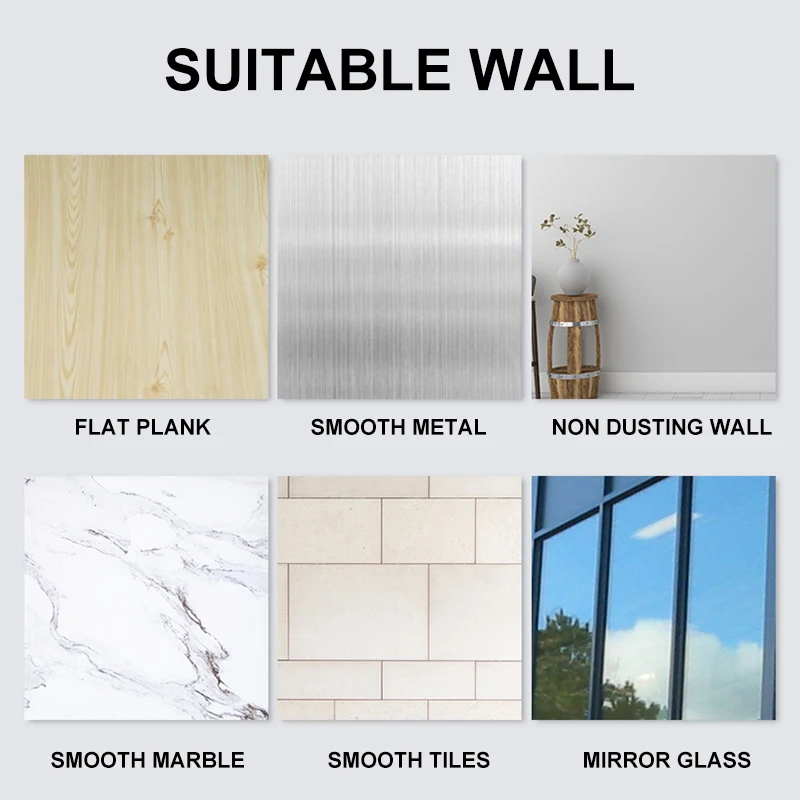 SUITABLE WALL

FLAT PLANK

SMOOTH METAL

NON DUSTING WALL

SMOOTH MARBLE

SMOOTH TILES

MIRROR GLASS